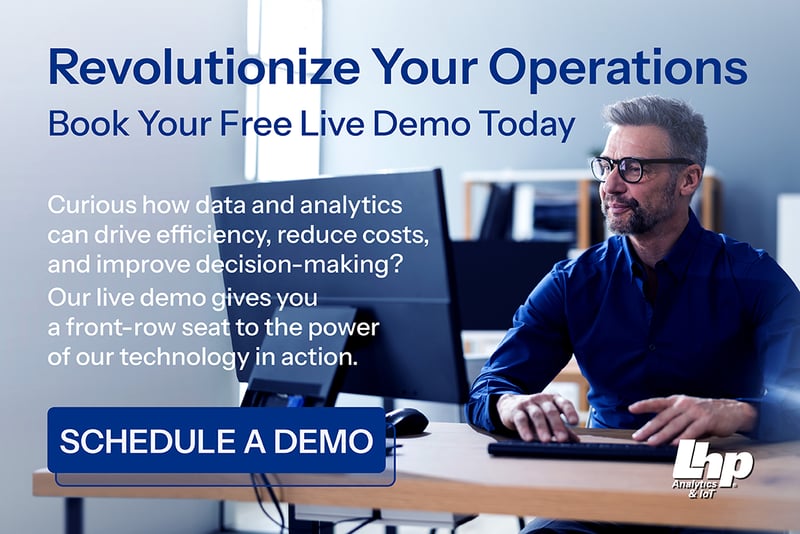 Revolutionize Your Operations
Book Your Free Live Demo Today

Curious how data and analytics can drive efficiency, reduce costs, and improve decision-making?
Our live demo gives you a front-row seat to the power of our technology in action.

SCHEDULE A DEMO

Lhp
Analytics & IoT